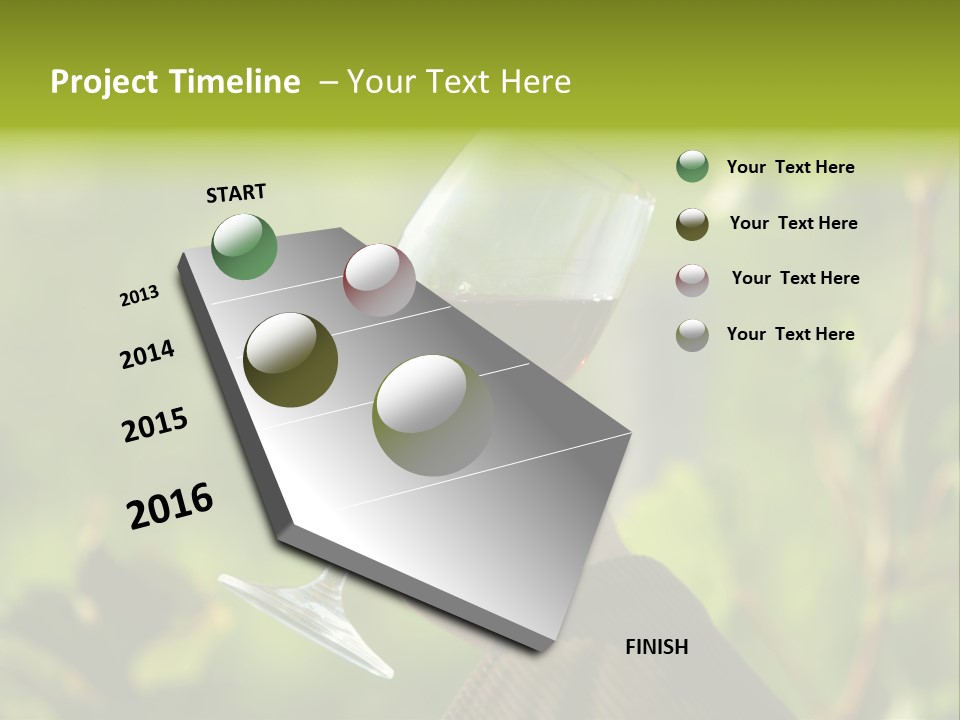 Project Timeline – Your Text Here

START

2013

2014

2015

2016

FINISH

Your Text Here

Your Text Here

Your Text Here

Your Text Here